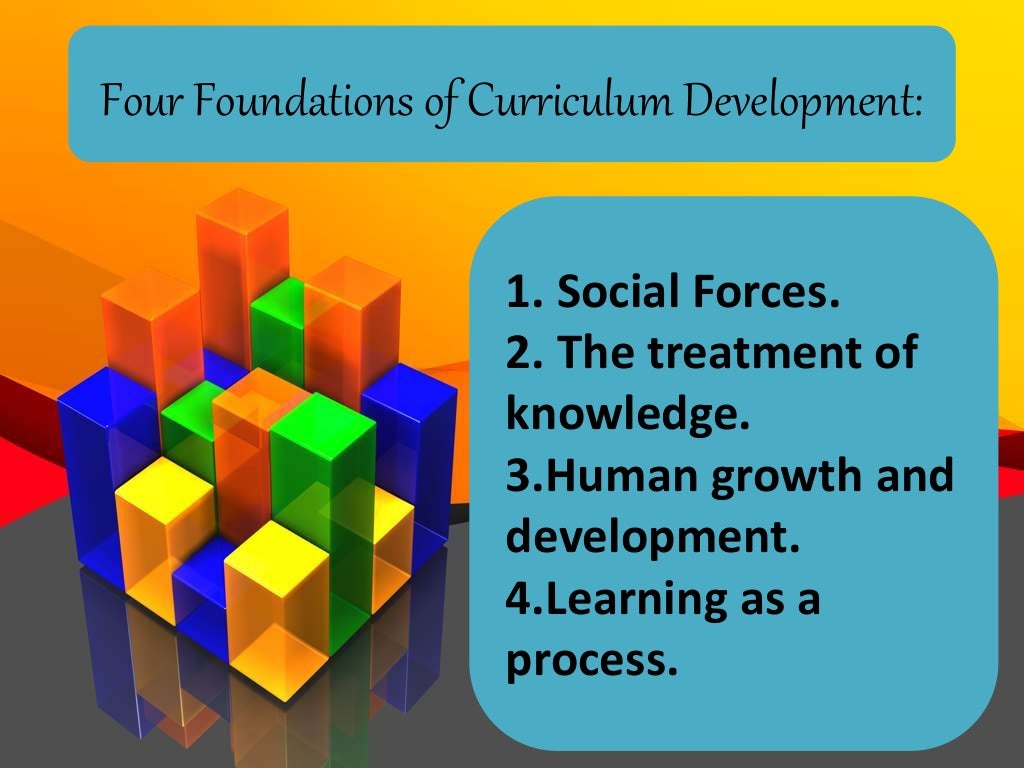 Four Foundations of Curriculum Development:

1. Social Forces.
2. The treatment of knowledge.
3.Human growth and development.
4.Learning as a process.